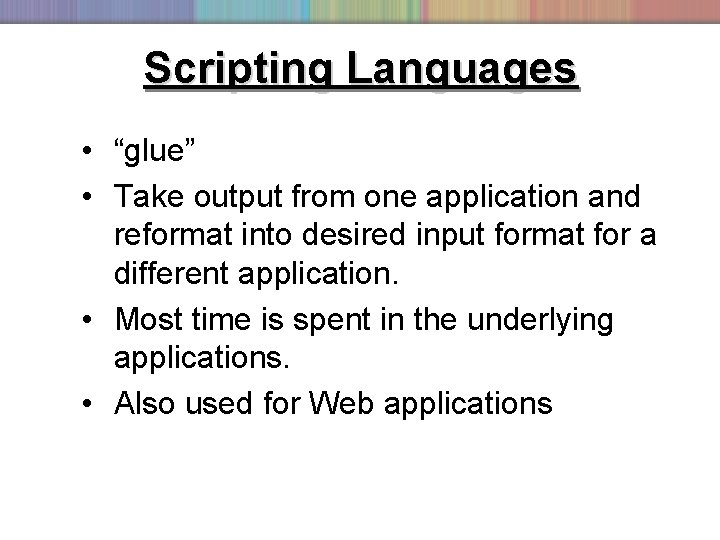 Scripting Languages

• “glue”
• Take output from one application and reformat into desired input format for a different application.
• Most time is spent in the underlying applications.
• Also used for Web applications